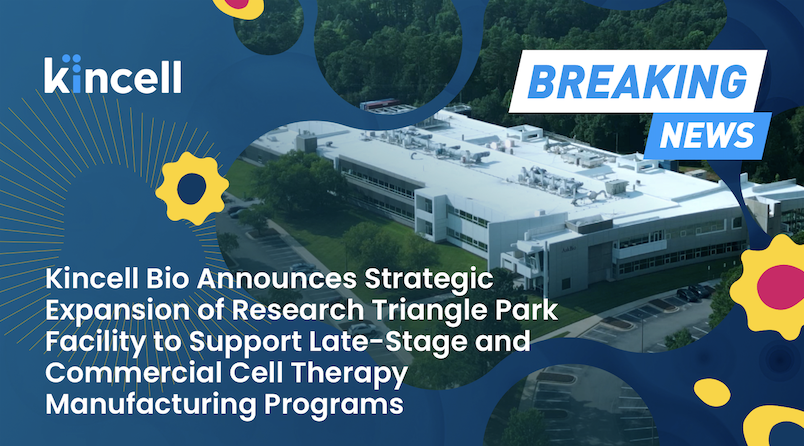 kincell

BREAKING NEWS

Kincell Bio Announces Strategic Expansion of Research Triangle Park Facility to Support Late-Stage and Commercial Cell Therapy Manufacturing Programs